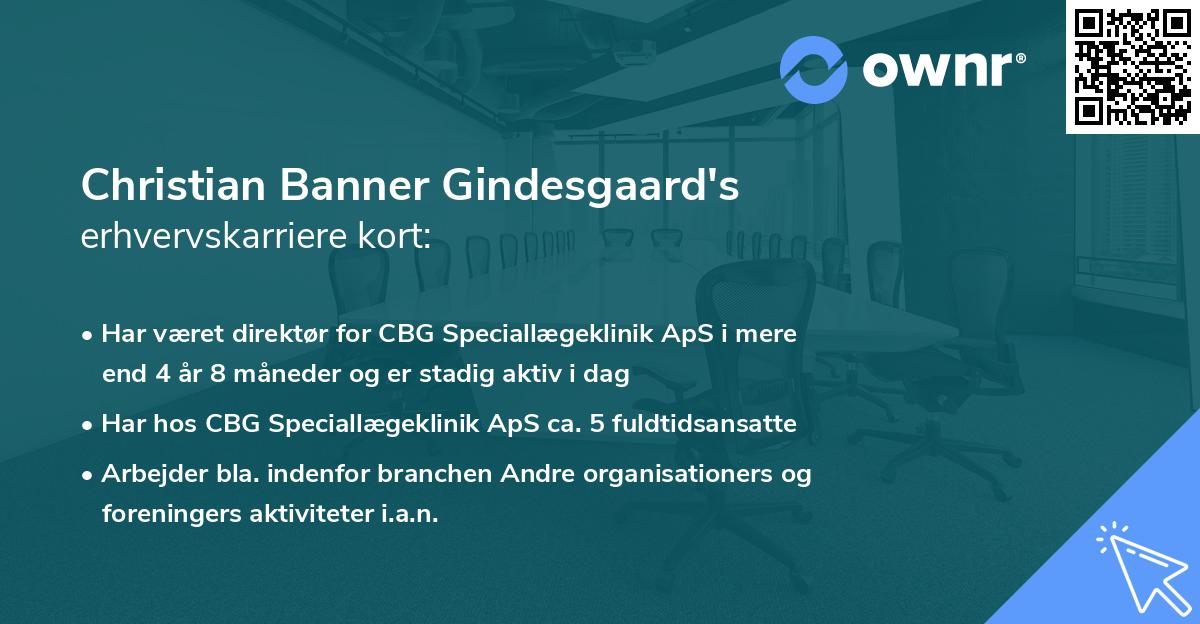 ownr®

Christian Banner Gindesgaard's
erhvervskarriere kort:

• Har været direktør for CBG Speciallægeklinik ApS i mere end 4 år 8 måneder og er stadig aktiv i dag

• Har hos CBG Speciallægeklinik ApS ca. 5 fuldtidsansatte

• Arbejder bla. indenfor branchen Andre organisationers og foreningers aktiviteter i.a.n.